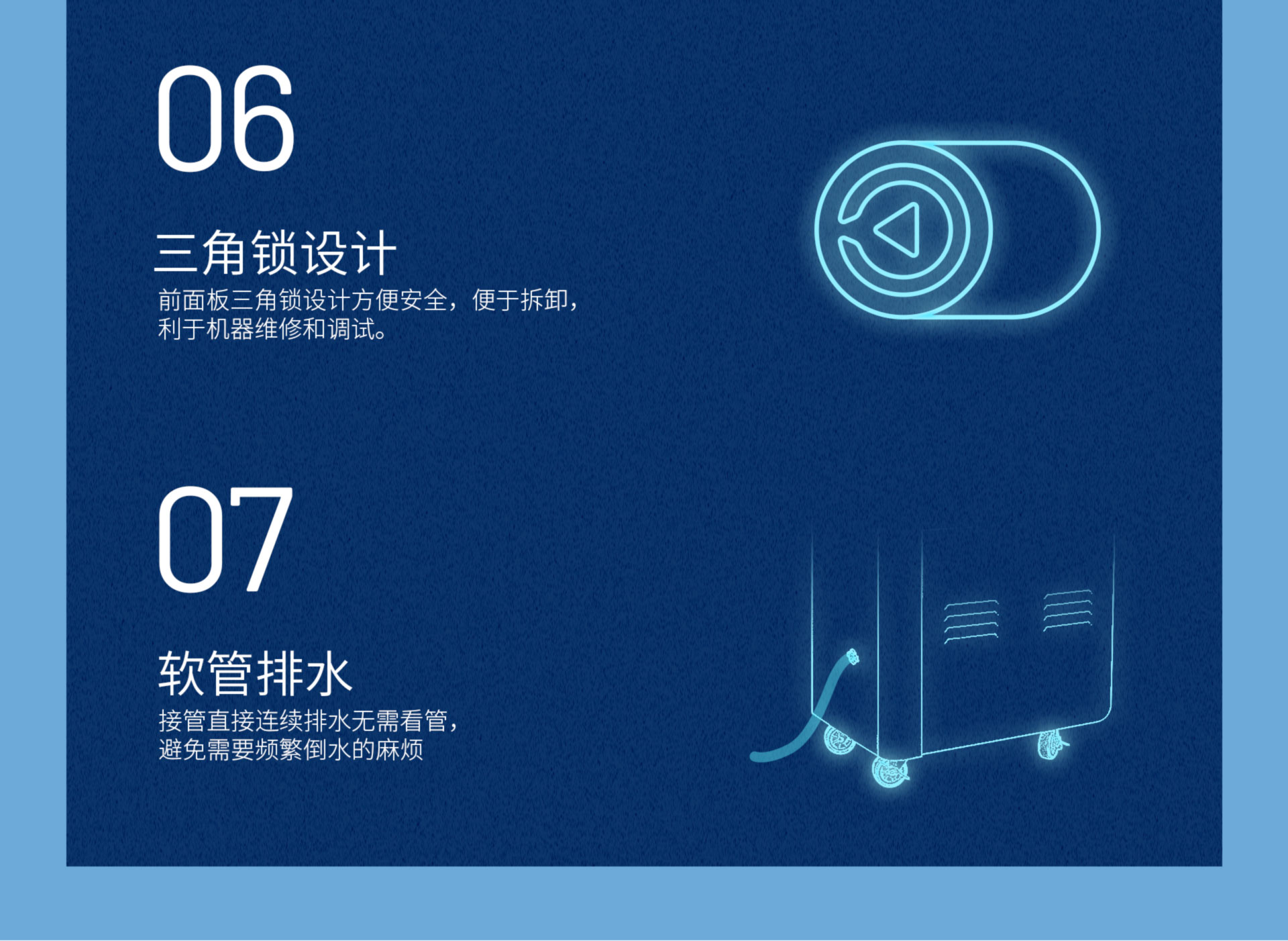 06

三角锁设计

前面板三角锁设计方便安全，便于拆卸，利于机器维修和调试。

07

软管排水

接管直接连续排水无需看管，避免需要频繁倒水的麻烦